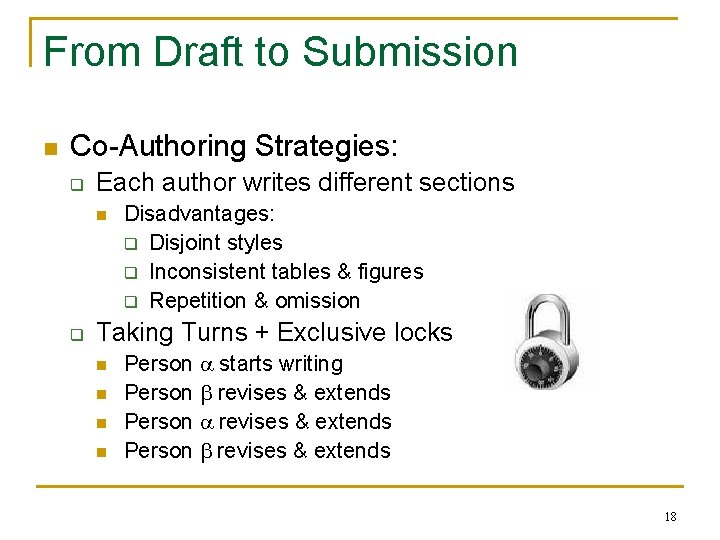 From Draft to Submission

Co-Authoring Strategies:

Each author writes different sections

Disadvantages:

Disjoint styles

Inconsistent tables & figures

Repetition & omission

Taking Turns + Exclusive locks

Person $\alpha$ starts writing

Person $\beta$ revises & extends

Person $\alpha$ revises & extends

Person $\beta$ revises & extends

18